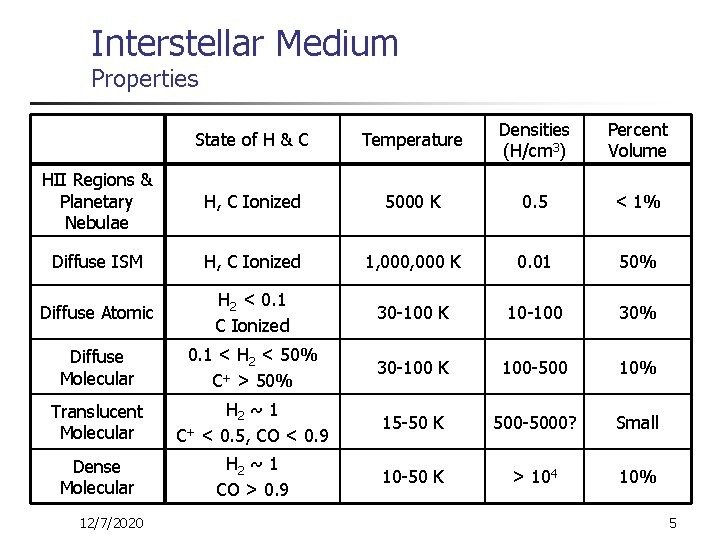 Interstellar Medium
Properties

| | State of H & C | Temperature | Densities (H/cm$^3$) | Percent Volume |
|---|---|---|---|---|
| HII Regions & Planetary Nebulae | H, C Ionized | 5000 K | 0.5 | < 1% |
| Diffuse ISM | H, C Ionized | 1,000,000 K | 0.01 | 50% |
| Diffuse Atomic | $H_2$ < 0.1 C Ionized | 30-100 K | 10-100 | 30% |
| Diffuse Molecular | 0.1 < $H_2$ < 50% $C^+$ > 50% | 30-100 K | 100-500 | 10% |
| Translucent Molecular | $H_2$ ~ 1 $C^+$ < 0.5, CO < 0.9 | 15-50 K | 500-5000? | Small |
| Dense Molecular | $H_2$ ~ 1 CO > 0.9 | 10-50 K | > $10^4$ | 10% |

12/7/2020

5